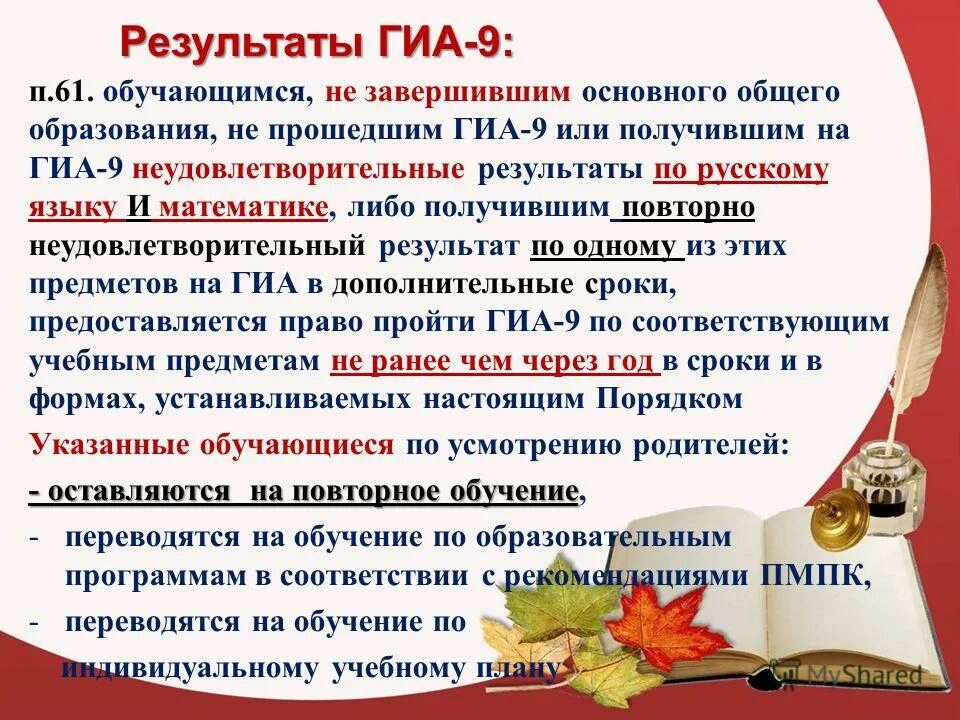 Результаты ГИА-9:

п.61. обучающимся, не завершившим основного общего образования, не прошедшим ГИА-9 или получившим на ГИА-9 неудовлетворительные результаты по русскому языку И математике, либо получившим повторно неудовлетворительный результат по одному из этих предметов на ГИА в дополнительные сроки, предоставляется право пройти ГИА-9 по соответствующим учебным предметам не ранее чем через год в сроки и в формах, устанавливаемых настоящим Порядком

Указанные обучающиеся по усмотрению родителей:

- оставляются на повторное обучение,

- переводятся на обучение по образовательным программам в соответствии с рекомендациями ПМПК,

- переводятся на обучение по индивидуальному учебному плану

MyShared